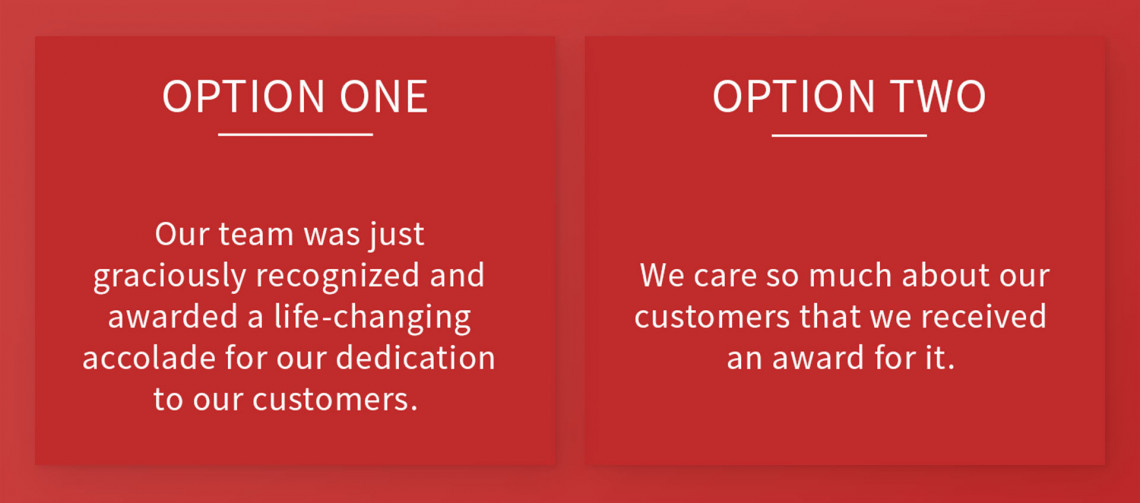 OPTION ONE

Our team was just graciously recognized and awarded a life-changing accolade for our dedication to our customers.

OPTION TWO

We care so much about our customers that we received an award for it.